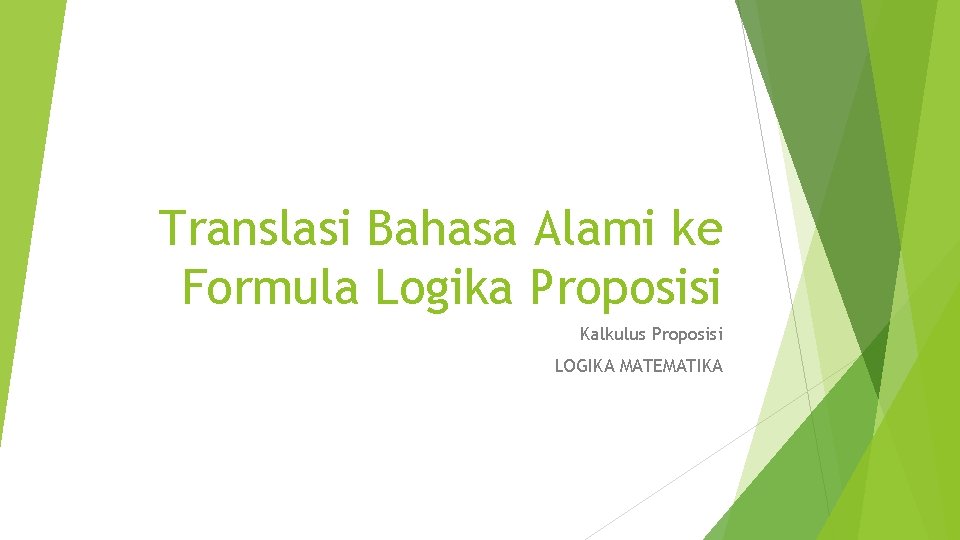 Translasi Bahasa Alami ke Formula Logika Proposisi

Kalkulus Proposisi

LOGIKA MATEMATIKA